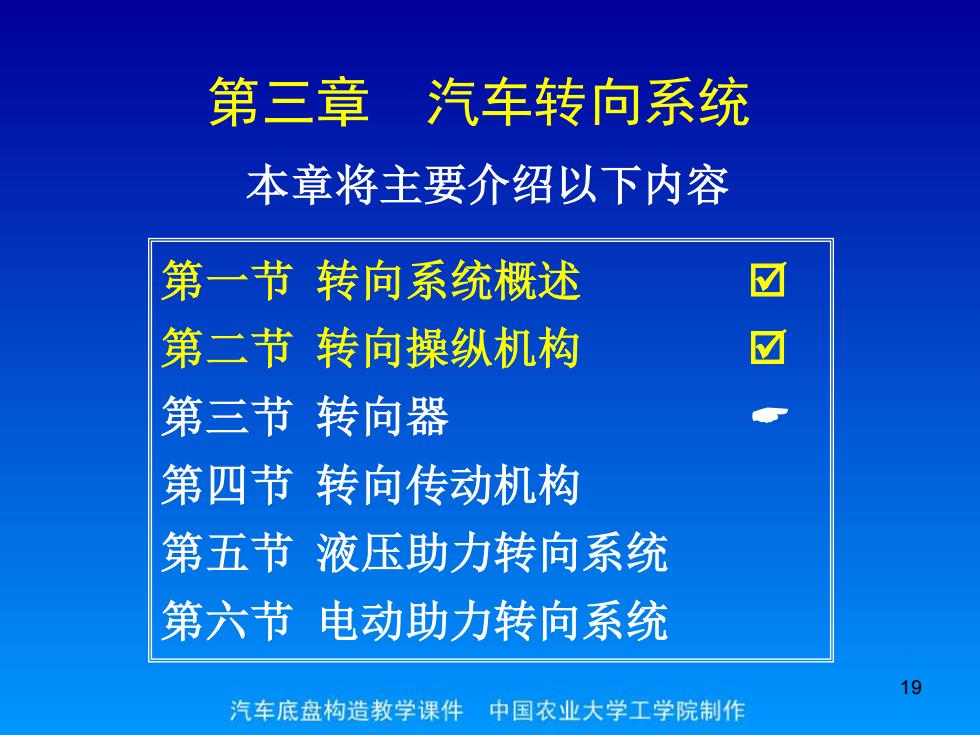 第三章　汽车转向系统

本章将主要介绍以下内容

第一节 转向系统概述 ☑
第二节 转向操纵机构 ☑
第三节 转向器 ☛
第四节 转向传动机构
第五节 液压助力转向系统
第六节 电动助力转向系统

19

汽车底盘构造教学课件　中国农业大学工学院制作